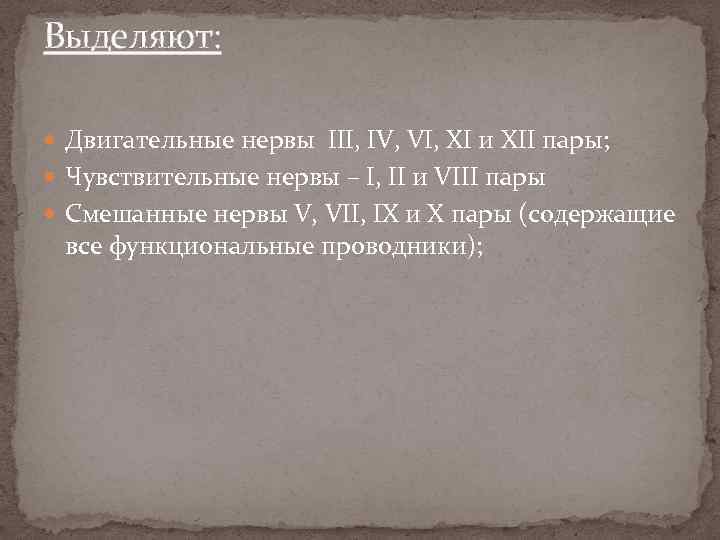 Выделяют:

Двигательные нервы III, IV, VI, XI и XII пары;

Чувствительные нервы – I, II и VIII пары

Смешанные нервы V, VII, IX и X пары (содержащие все функциональные проводники);